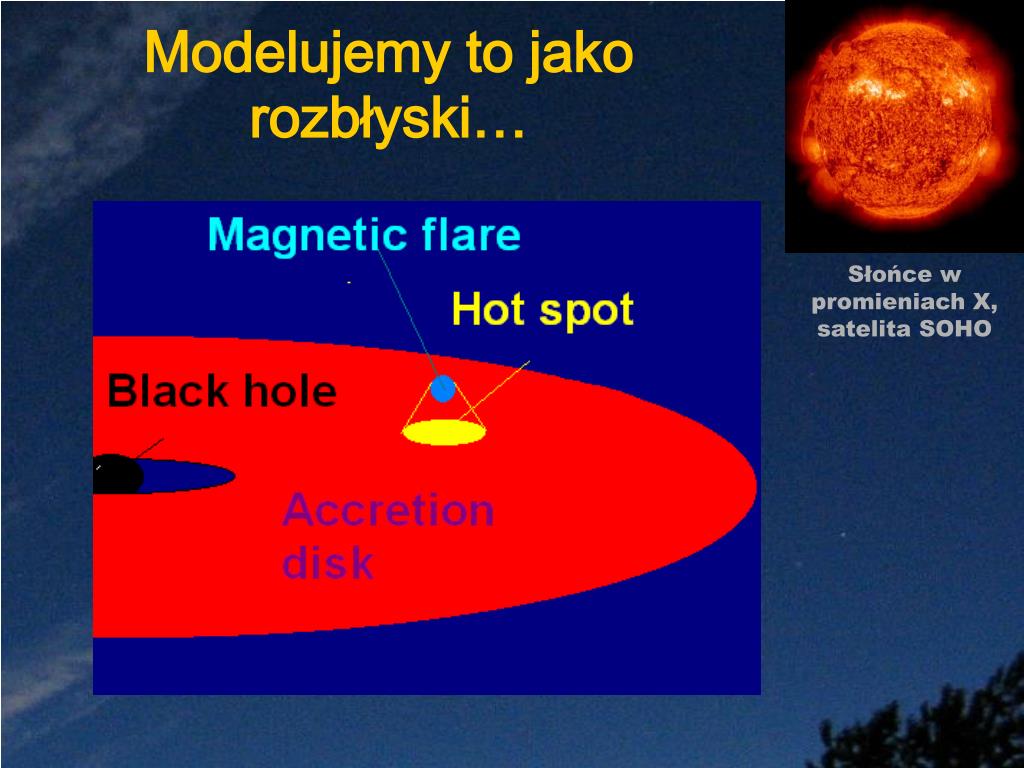 Modelujemy to jako rozbłyski…

Magnetic flare

Hot spot

Black hole

Accretion disk

Słońce w promieniach X, satelita SOHO